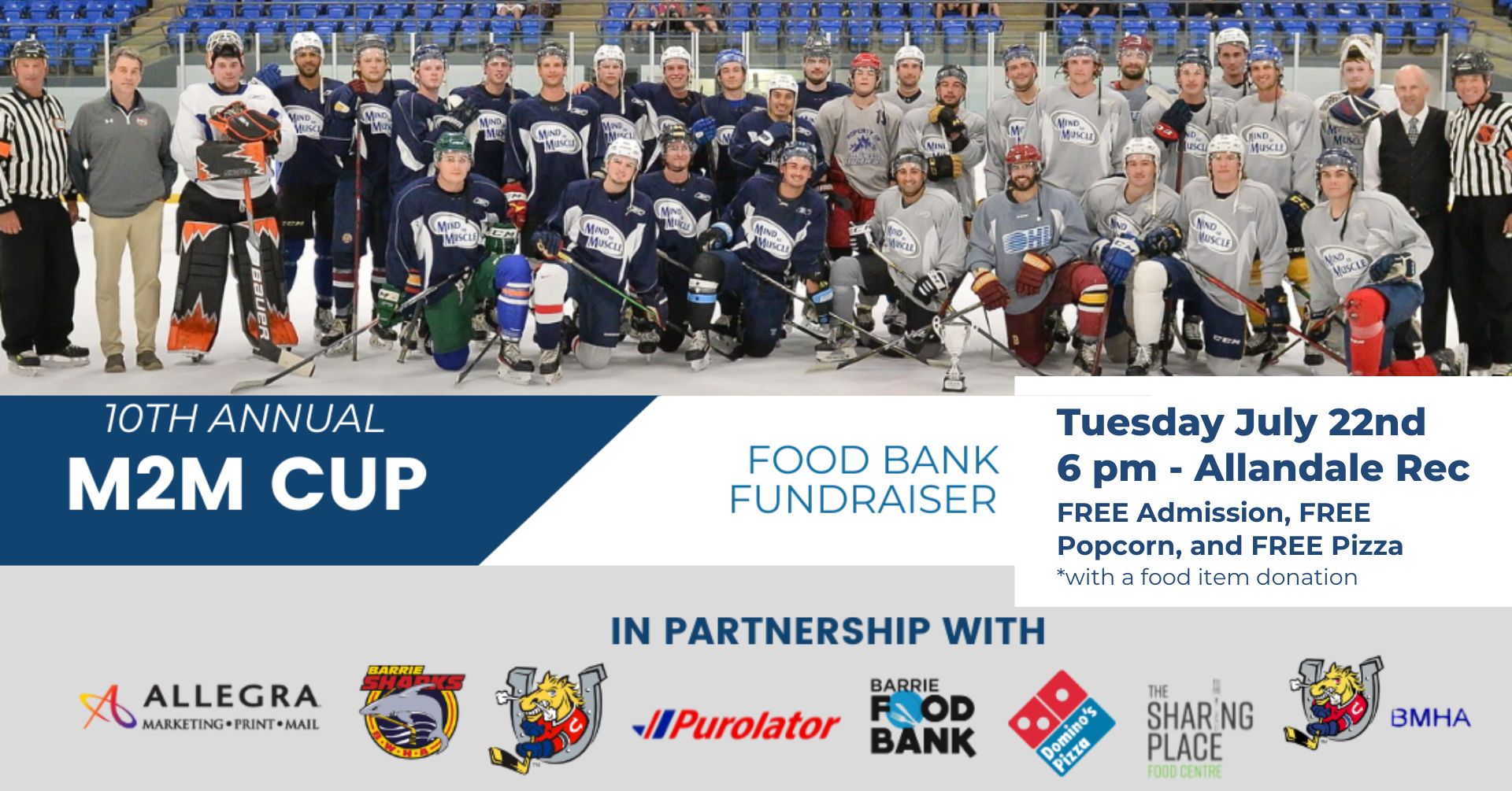 10TH ANNUAL
M2M CUP

FOOD BANK FUNDRAISER

Tuesday July 22nd
6 pm - Allandale Rec
FREE Admission, FREE Popcorn, and FREE Pizza
*with a food item donation

IN PARTNERSHIP WITH

ALLEGRA
MARKETING • PRINT • MAIL

BARRIE SHARKS
B W H A

Purolator

BARRIE FOOD BANK

Domino's Pizza

THE SHARING PLACE
FOOD CENTRE

BMHA